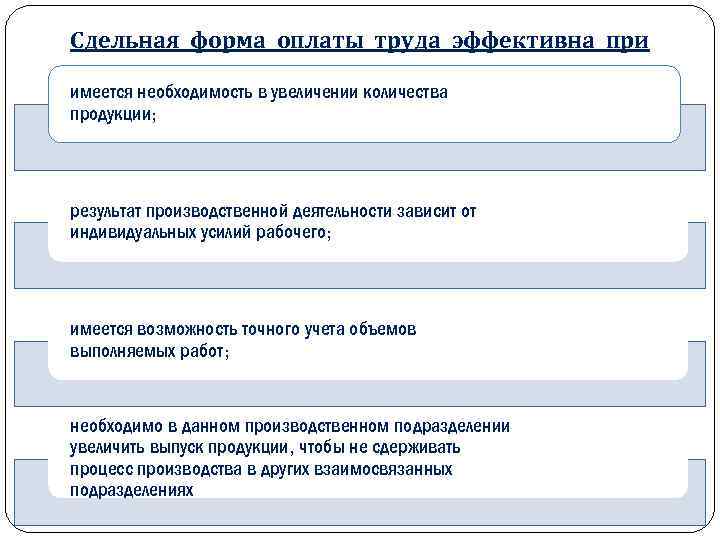 Сдельная форма оплаты труда эффективна при

имеется необходимость в увеличении количества продукции;

результат производственной деятельности зависит от индивидуальных усилий рабочего;

имеется возможность точного учета объемов выполняемых работ;

необходимо в данном производственном подразделении увеличить выпуск продукции, чтобы не сдерживать процесс производства в других взаимосвязанных подразделениях